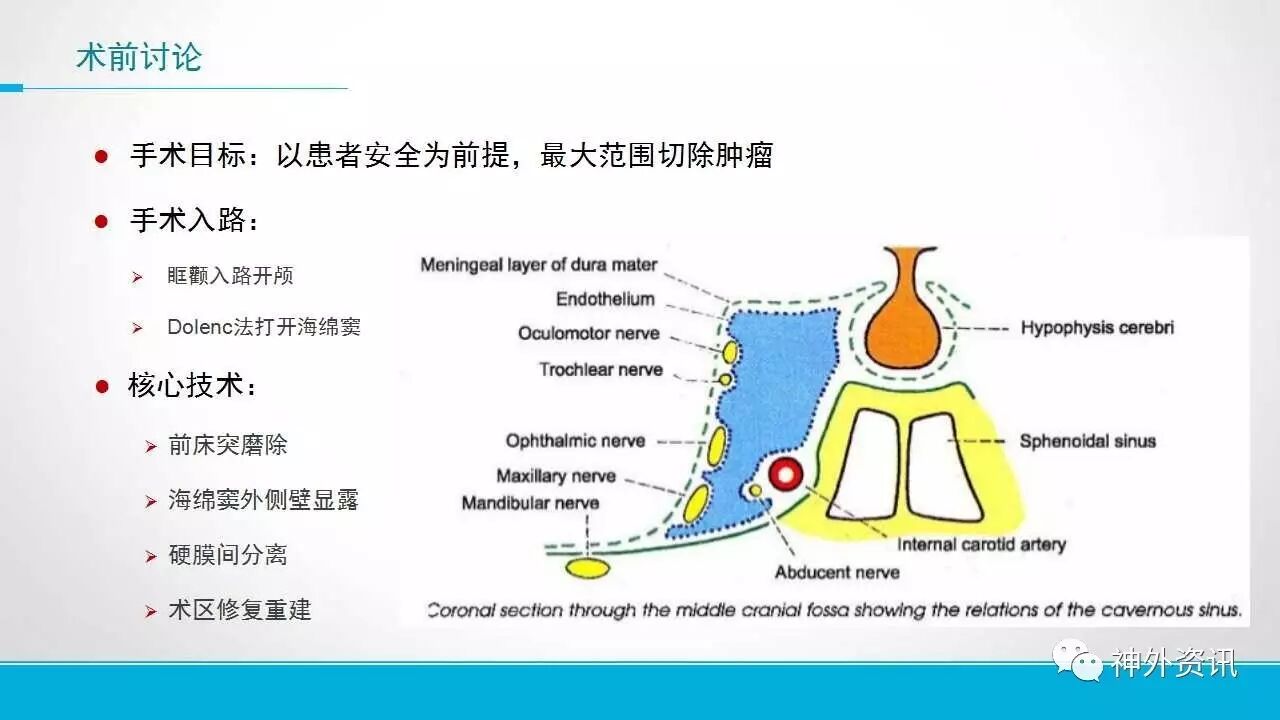 术前讨论

● 手术目标：以患者安全为前提，最大范围切除肿瘤

● 手术入路：

➢ 眶颧入路开颅

➢ Dolenc法打开海绵窦

● 核心技术：

➢ 前床突磨除

➢ 海绵窦外侧壁显露

➢ 硬膜间分离

➢ 术区修复重建

Meningeal layer of dura mater
Endothelium
Oculomotor nerve
Trochlear nerve
Ophthalmic nerve
Maxillary nerve
Mandibular nerve
Hypophysis cerebri
Sphenoidal sinus
Internal carotid artery
Abducent nerve

Coronal section through the middle cranial fossa showing the relations of the cavernous sinus.

神外资讯